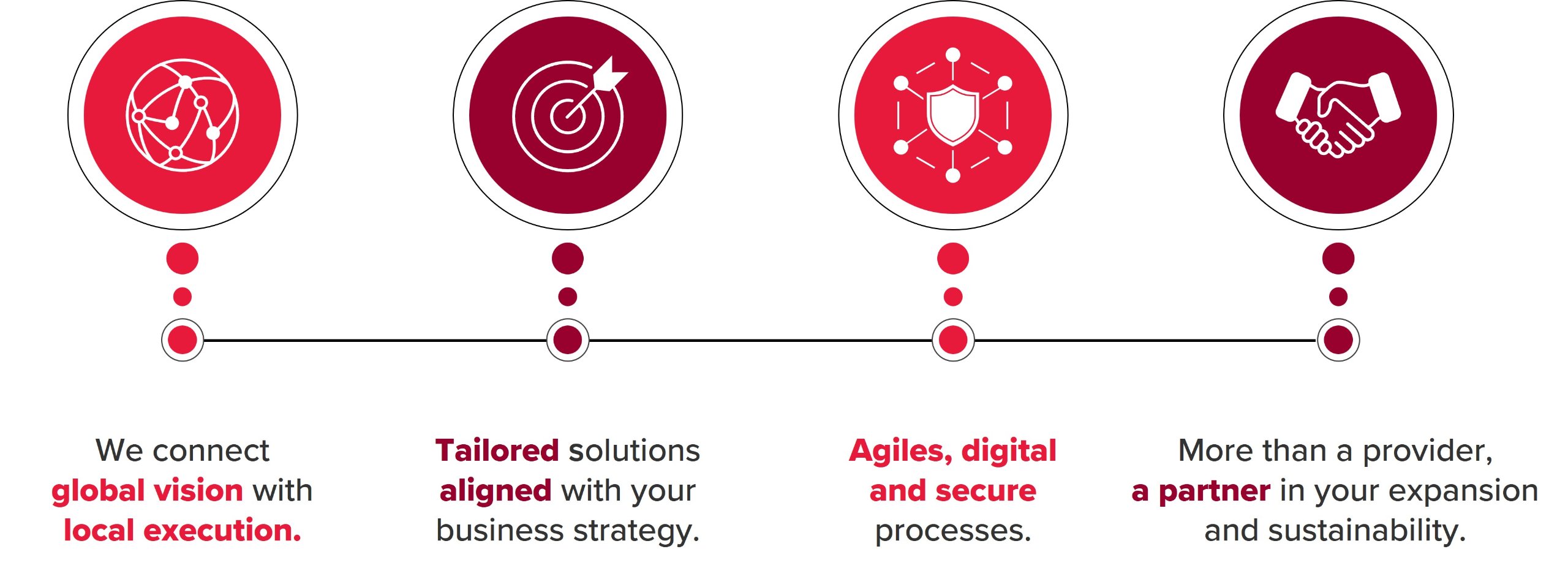 We connect global vision with local execution.

Tailored solutions aligned with your business strategy.

Agiles, digital and secure processes.

More than a provider, a partner in your expansion and sustainability.